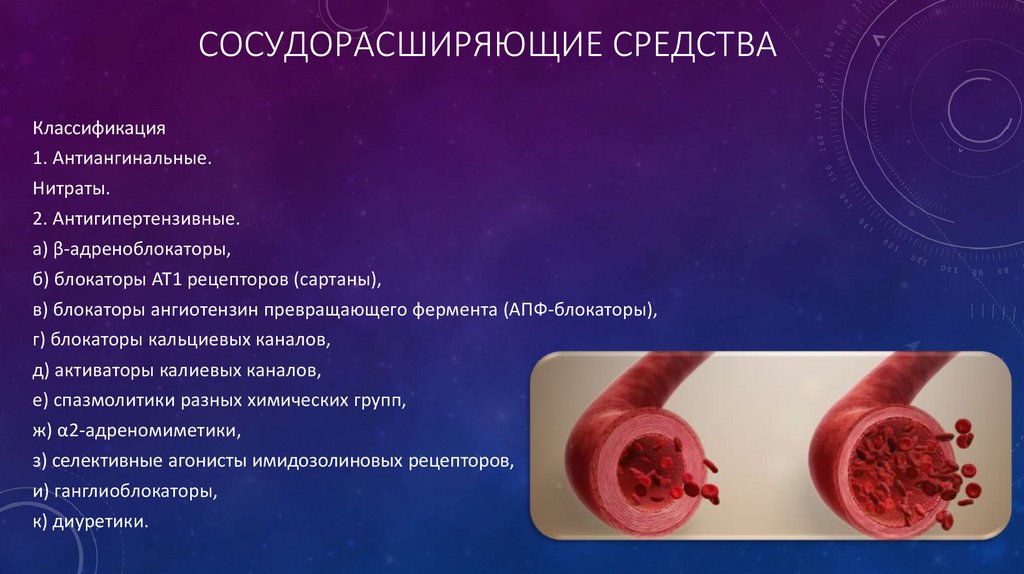 СОСУДОРАСШИРЯЮЩИЕ СРЕДСТВА

Классификация
1. Антиангинальные.
Нитраты.
2. Антигипертензивные.
а) β-адреноблокаторы,
б) блокаторы АТ1 рецепторов (сартаны),
в) блокаторы ангиотензин превращающего фермента (АПФ-блокаторы),
г) блокаторы кальциевых каналов,
д) активаторы калиевых каналов,
е) спазмолитики разных химических групп,
ж) α2-адреномиметики,
з) селективные агонисты имидозолиновых рецепторов,
и) ганглиоблокаторы,
к) диуретики.